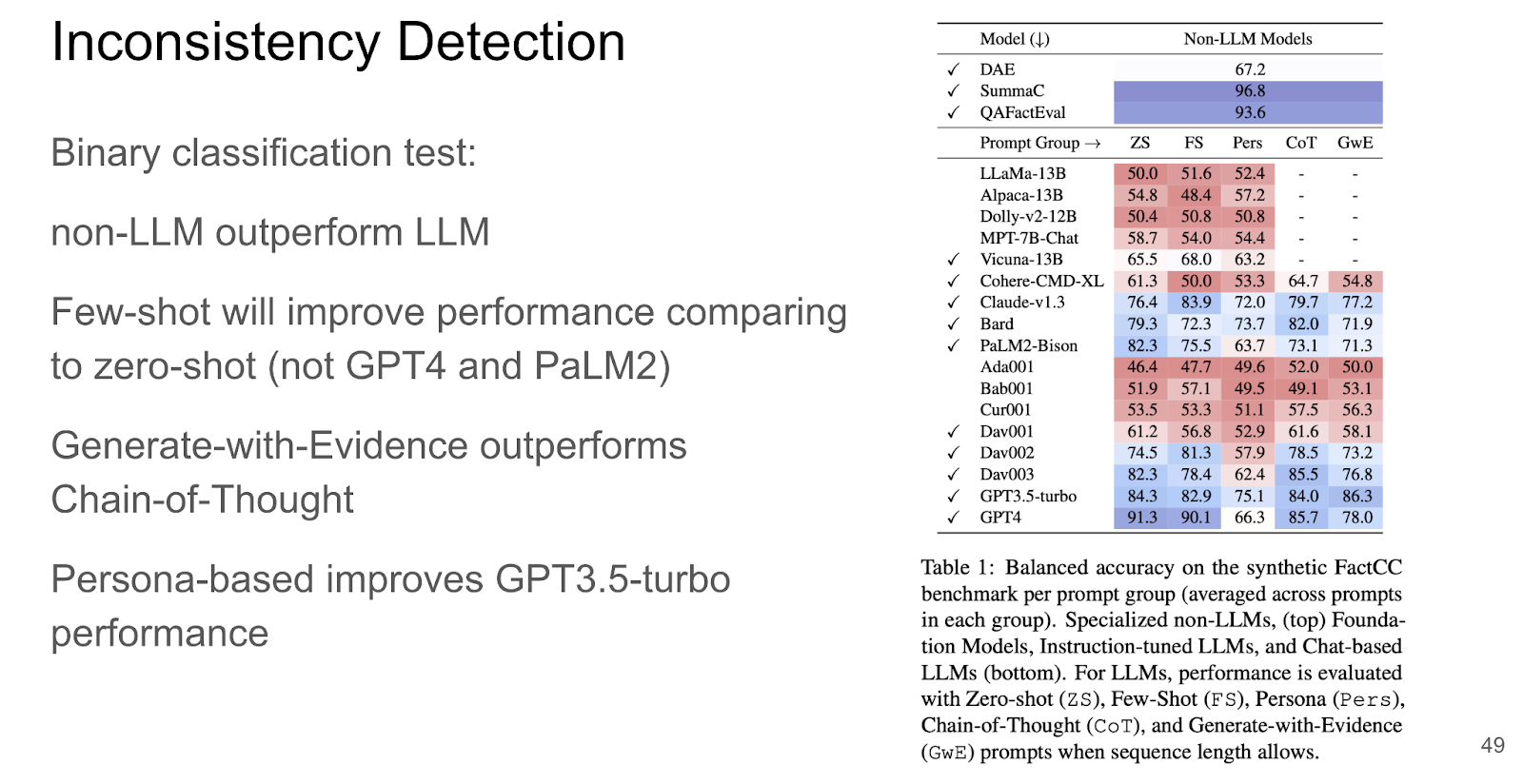 Inconsistency Detection

Binary classification test:

non-LLM outperform LLM

Few-shot will improve performance comparing to zero-shot (not GPT4 and PaLM2)

Generate-with-Evidence outperforms Chain-of-Thought

Persona-based improves GPT3.5-turbo performance

| | Model (↓) | Non-LLM Models | | | | |
|---|---|---|---|---|---|---|
| ✓ | DAE | 67.2 | | | | |
| ✓ | SummaC | 96.8 | | | | |
| ✓ | QAFactEval | 93.6 | | | | |
| | Prompt Group → | ZS | FS | Pers | CoT | GwE |
| | LLaMa-13B | 50.0 | 51.6 | 52.4 | - | - |
| | Alpaca-13B | 54.8 | 48.4 | 57.2 | - | - |
| | Dolly-v2-12B | 50.4 | 50.8 | 50.8 | - | - |
| | MPT-7B-Chat | 58.7 | 54.0 | 54.4 | - | - |
| ✓ | Vicuna-13B | 65.5 | 68.0 | 63.2 | - | - |
| ✓ | Cohere-CMD-XL | 61.3 | 50.0 | 53.3 | 64.7 | 54.8 |
| ✓ | Claude-v1.3 | 76.4 | 83.9 | 72.0 | 79.7 | 77.2 |
| ✓ | Bard | 79.3 | 72.3 | 73.7 | 82.0 | 71.9 |
| ✓ | PaLM2-Bison | 82.3 | 75.5 | 63.7 | 73.1 | 71.3 |
| | Ada001 | 46.4 | 47.7 | 49.6 | 52.0 | 50.0 |
| | Bab001 | 51.9 | 57.1 | 49.5 | 49.1 | 53.1 |
| | Cur001 | 53.5 | 53.3 | 51.1 | 57.5 | 56.3 |
| ✓ | Dav001 | 61.2 | 56.8 | 52.9 | 61.6 | 58.1 |
| ✓ | Dav002 | 74.5 | 81.3 | 57.9 | 78.5 | 73.2 |
| ✓ | Dav003 | 82.3 | 78.4 | 62.4 | 85.5 | 76.8 |
| ✓ | GPT3.5-turbo | 84.3 | 82.9 | 75.1 | 84.0 | 86.3 |
| ✓ | GPT4 | 91.3 | 90.1 | 66.3 | 85.7 | 78.0 |

Table 1: Balanced accuracy on the synthetic FactCC benchmark per prompt group (averaged across prompts in each group). Specialized non-LLMs, (top) Foundation Models, Instruction-tuned LLMs, and Chat-based LLMs (bottom). For LLMs, performance is evaluated with Zero-shot (ZS), Few-Shot (FS), Persona (Pers), Chain-of-Thought (CoT), and Generate-with-Evidence (GwE) prompts when sequence length allows.

49